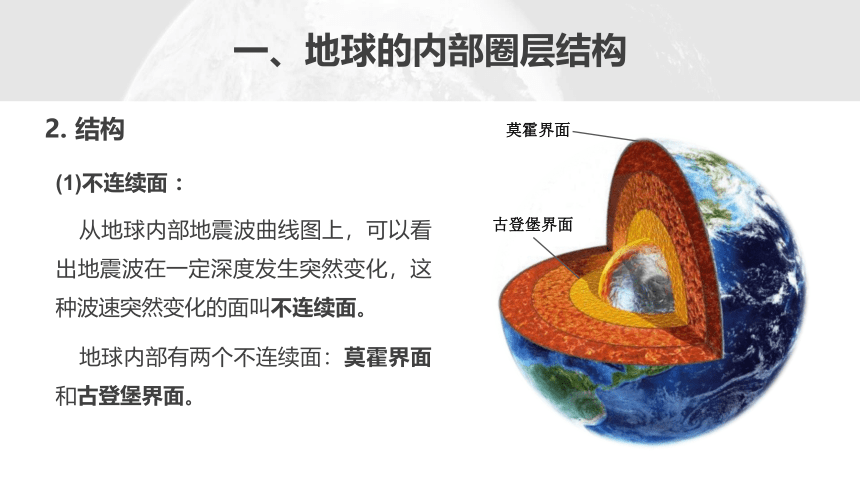 一、地球的内部圈层结构

2. 结构

(1)不连续面：

从地球内部地震波曲线图上，可以看出地震波在一定深度发生突然变化，这种波速突然变化的面叫不连续面。

地球内部有两个不连续面：莫霍界面和古登堡界面。

莫霍界面

古登堡界面